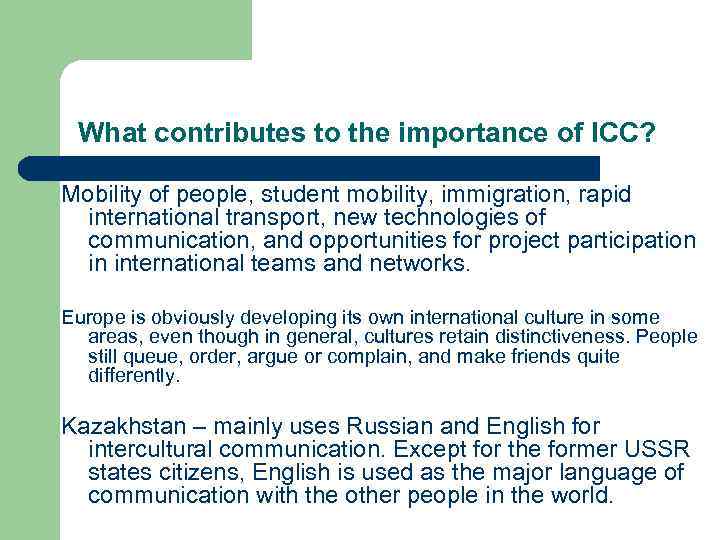 What contributes to the importance of ICC?

Mobility of people, student mobility, immigration, rapid international transport, new technologies of communication, and opportunities for project participation in international teams and networks.

Europe is obviously developing its own international culture in some areas, even though in general, cultures retain distinctiveness. People still queue, order, argue or complain, and make friends quite differently.

Kazakhstan – mainly uses Russian and English for intercultural communication. Except for the former USSR states citizens, English is used as the major language of communication with the other people in the world.